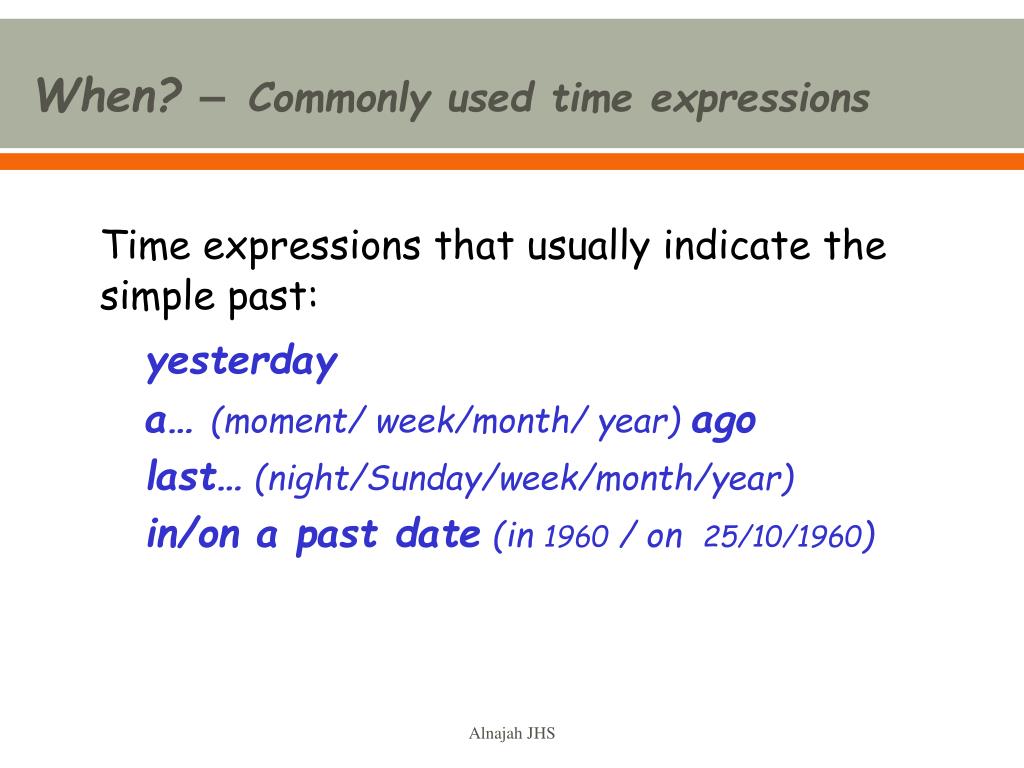 When? – Commonly used time expressions

Time expressions that usually indicate the simple past:

yesterday

a… (moment/ week/month/ year) ago

last… (night/Sunday/week/month/year)

in/on a past date (in 1960 / on 25/10/1960)

Alnajah JHS